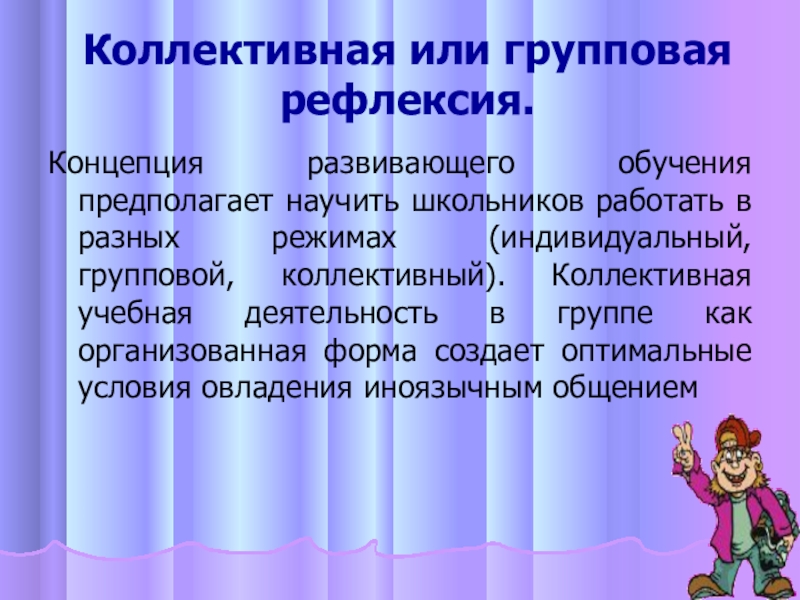 Коллективная или групповая рефлексия.

Концепция развивающего обучения предполагает научить школьников работать в разных режимах (индивидуальный, групповой, коллективный). Коллективная учебная деятельность в группе как организованная форма создает оптимальные условия овладения иноязычным общением